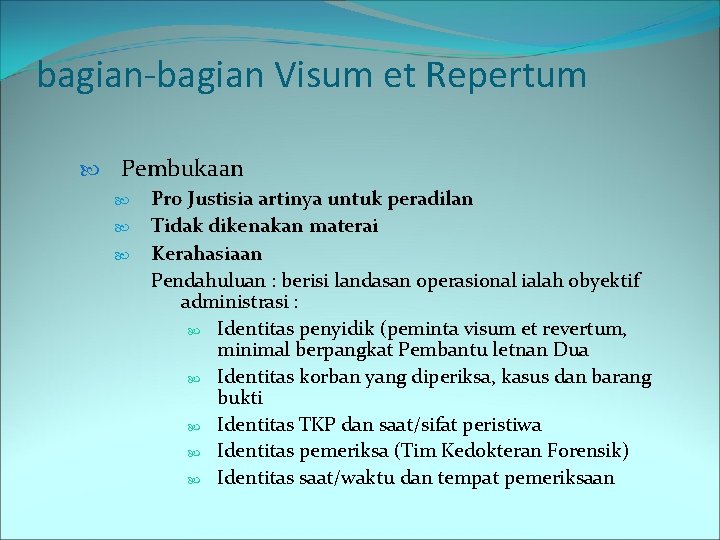 bagian-bagian Visum et Repertum

Pembukaan

Pro Justisia artinya untuk peradilan

Tidak dikenakan materai

Kerahasiaan

Pendahuluan : berisi landasan operasional ialah obyektif administrasi :

Identitas penyidik (peminta visum et revertum, minimal berpangkat Pembantu letnan Dua

Identitas korban yang diperiksa, kasus dan barang bukti

Identitas TKP dan saat/sifat peristiwa

Identitas pemeriksa (Tim Kedokteran Forensik)

Identitas saat/waktu dan tempat pemeriksaan